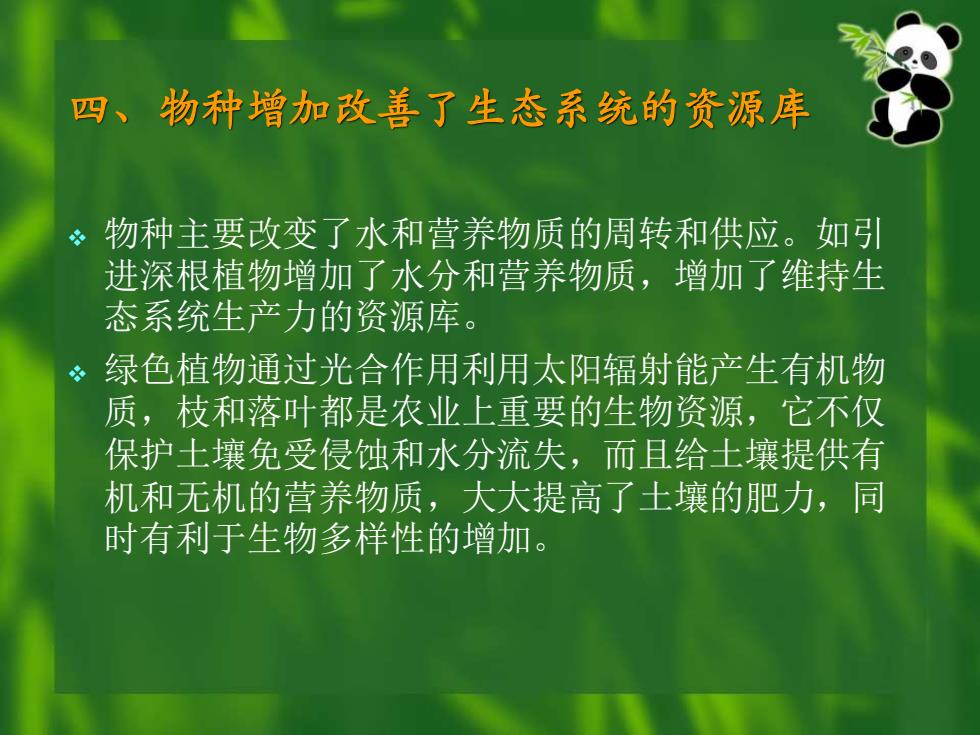 四、物种增加改善了生态系统的资源库

❖ 物种主要改变了水和营养物质的周转和供应。如引进深根植物增加了水分和营养物质，增加了维持生态系统生产力的资源库。

❖ 绿色植物通过光合作用利用太阳辐射能产生有机物质，枝和落叶都是农业上重要的生物资源，它不仅保护土壤免受侵蚀和水分流失，而且给土壤提供有机和无机的营养物质，大大提高了土壤的肥力，同时有利于生物多样性的增加。